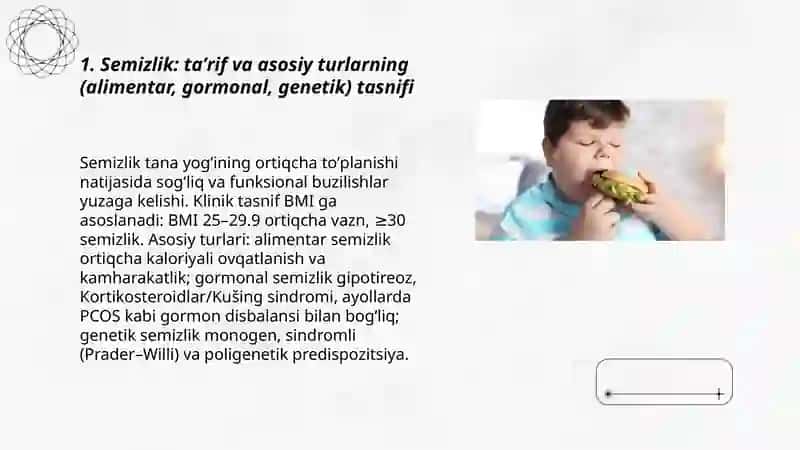 1. Semizlik: ta’rif va asosiy turlarning (alimentar, gormonal, genetik) tasnifi

Semizlik tana yog’ining ortiqcha to’planishi natijasida sog’liq va funksional buzilishlar yuzaga kelishi. Klinik tasnif BMI ga asoslanadi: BMI 25–29.9 ortiqcha vazn, ≥30 semizlik. Asosiy turlari: alimentar semizlik ortiqcha kaloriyali ovqatlanish va kamharakatlik; gormonal semizlik gipotireoz, Kortikosteroidlar/Kušing sindromi, ayollarda PCOS kabi gormon disbalansi bilan bog’liq; genetik semizlik monogen, sindromli (Prader–Willi) va poligenetik predispozitsiya.